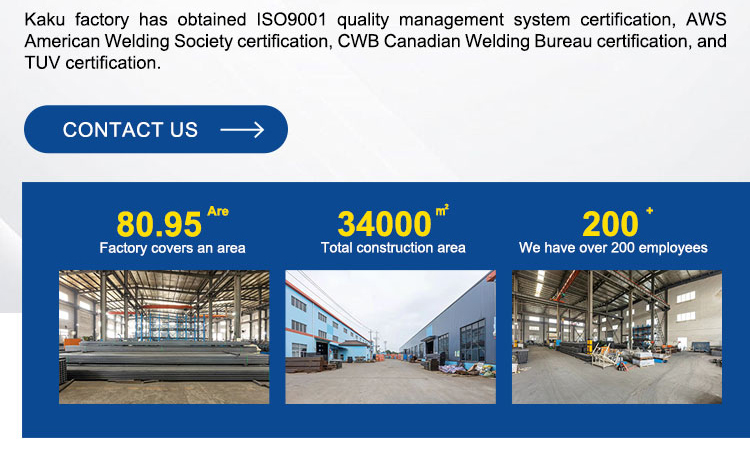 Kaku factory has obtained ISO9001 quality management system certification, AWS American Welding Society certification, CWB Canadian Welding Bureau certification, and TUV certification.

CONTACT US

80.95 Are
Factory covers an area

34000 $m^2$
Total construction area

200 +
We have over 200 employees